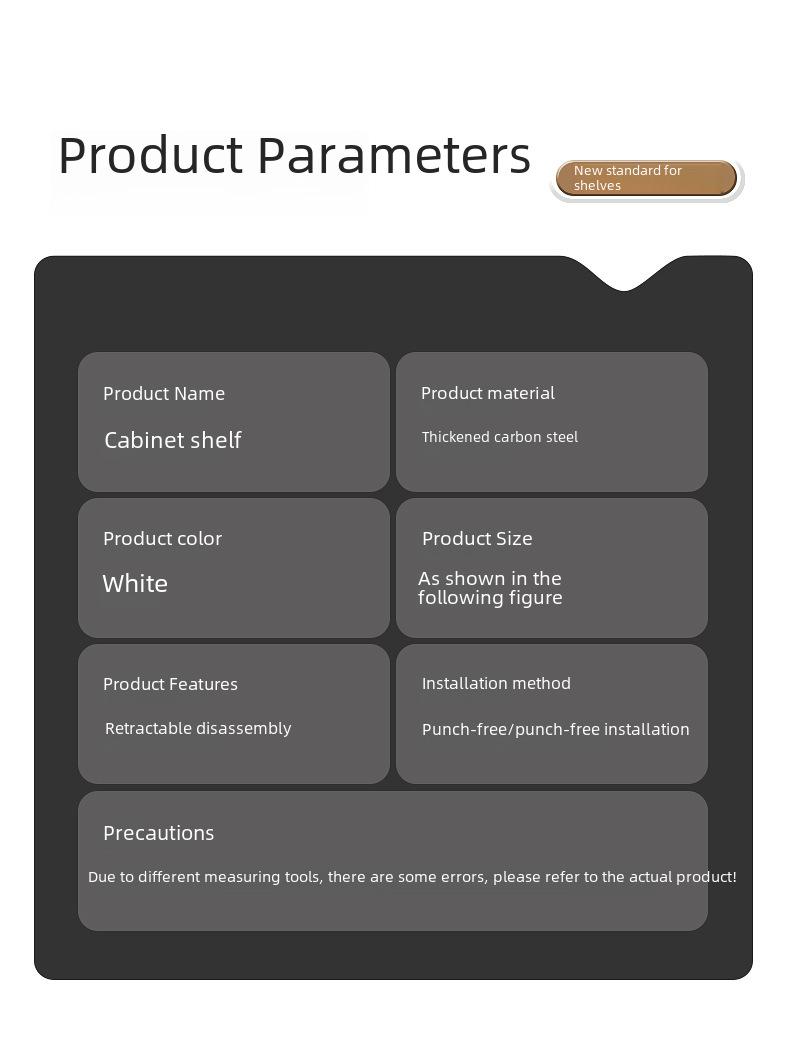 Product Parameters

New standard for shelves

Product Name

Cabinet shelf

Product material

Thickened carbon steel

Product color

White

Product Size

As shown in the following figure

Product Features

Retractable disassembly

Installation method

Punch-free/punch-free installation

Precautions

Due to different measuring tools, there are some errors, please refer to the actual product!